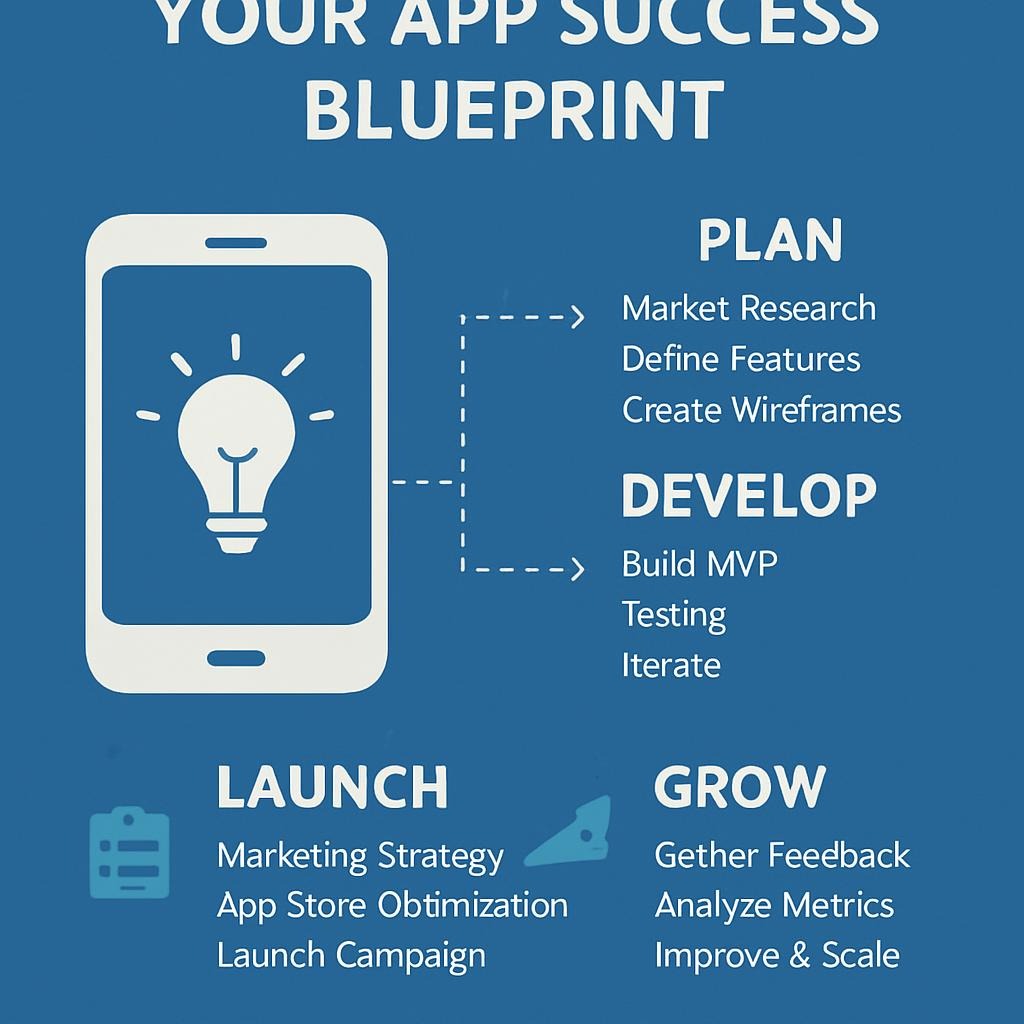 YOUR APP SUCCESS BLUEPRINT

PLAN
Market Research
Define Features
Create Wireframes

DEVELOP
Build MVP
Testing
Iterate

LAUNCH
Marketing Strategy
App Store Obtimization
Launch Campaign

GROW
Gether Feedback
Analyze Metrics
Improve & Scale